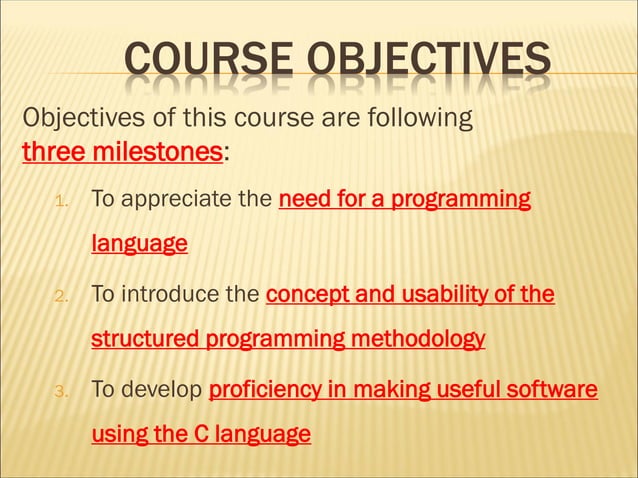 COURSE OBJECTIVES

Objectives of this course are following three milestones:

1. To appreciate the need for a programming language

2. To introduce the concept and usability of the structured programming methodology

3. To develop proficiency in making useful software using the C language